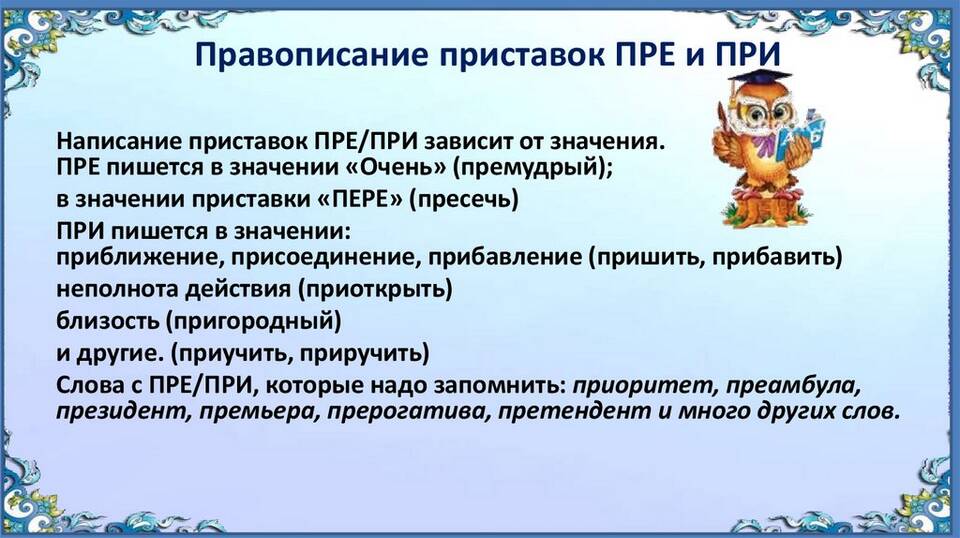 Правописание приставок ПРЕ и ПРИ

Написание приставок ПРЕ/ПРИ зависит от значения.
ПРЕ пишется в значении «Очень» (премудрый);
в значении приставки «ПЕРЕ» (пресечь)
ПРИ пишется в значении:
приближение, присоединение, прибавление (пришить, прибавить)
неполнота действия (приоткрыть)
близость (пригородный)
и другие. (приучить, приручить)
Слова с ПРЕ/ПРИ, которые надо запомнить: приоритет, преамбула, президент, премьера, прерогатива, претендент и много других слов.